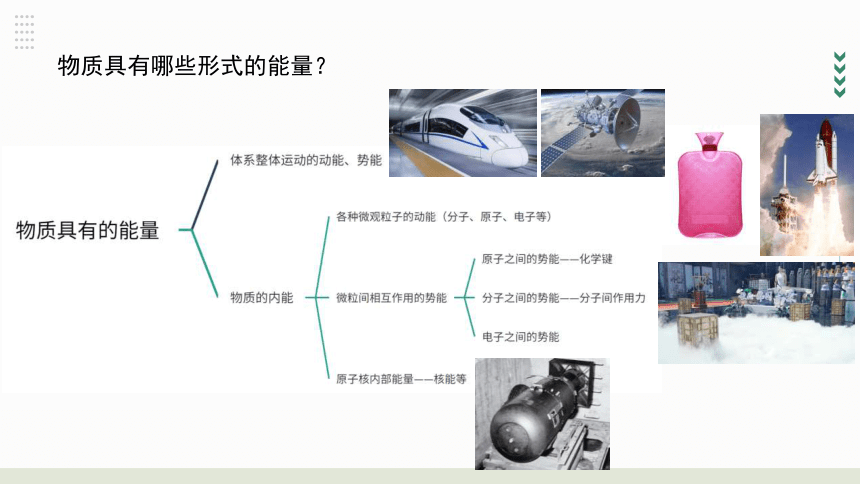 物质具有哪些形式的能量？

物质具有的能量

体系整体运动的动能、势能

物质的内能

各种微观粒子的动能（分子、原子、电子等）

微粒间相互作用的势能

原子之间的势能——化学键

分子之间的势能——分子间作用力

电子之间的势能

原子核内部能量——核能等